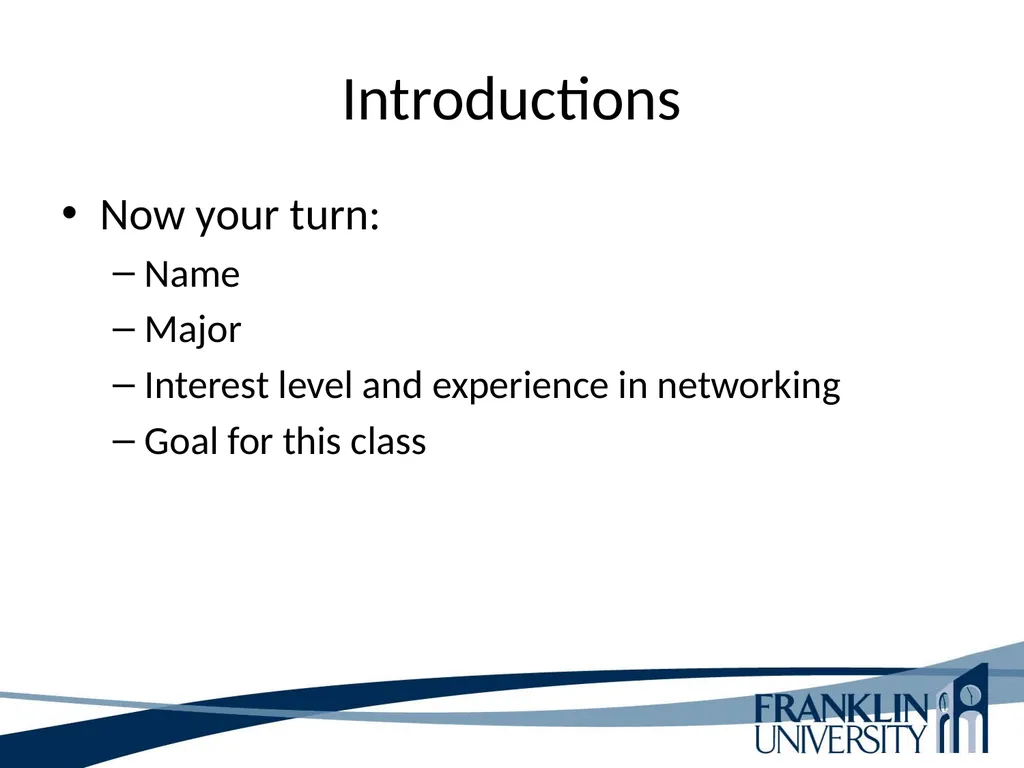 Introductions

• Now your turn:
– Name
– Major
– Interest level and experience in networking
– Goal for this class

FRANKLIN
UNIVERSITY